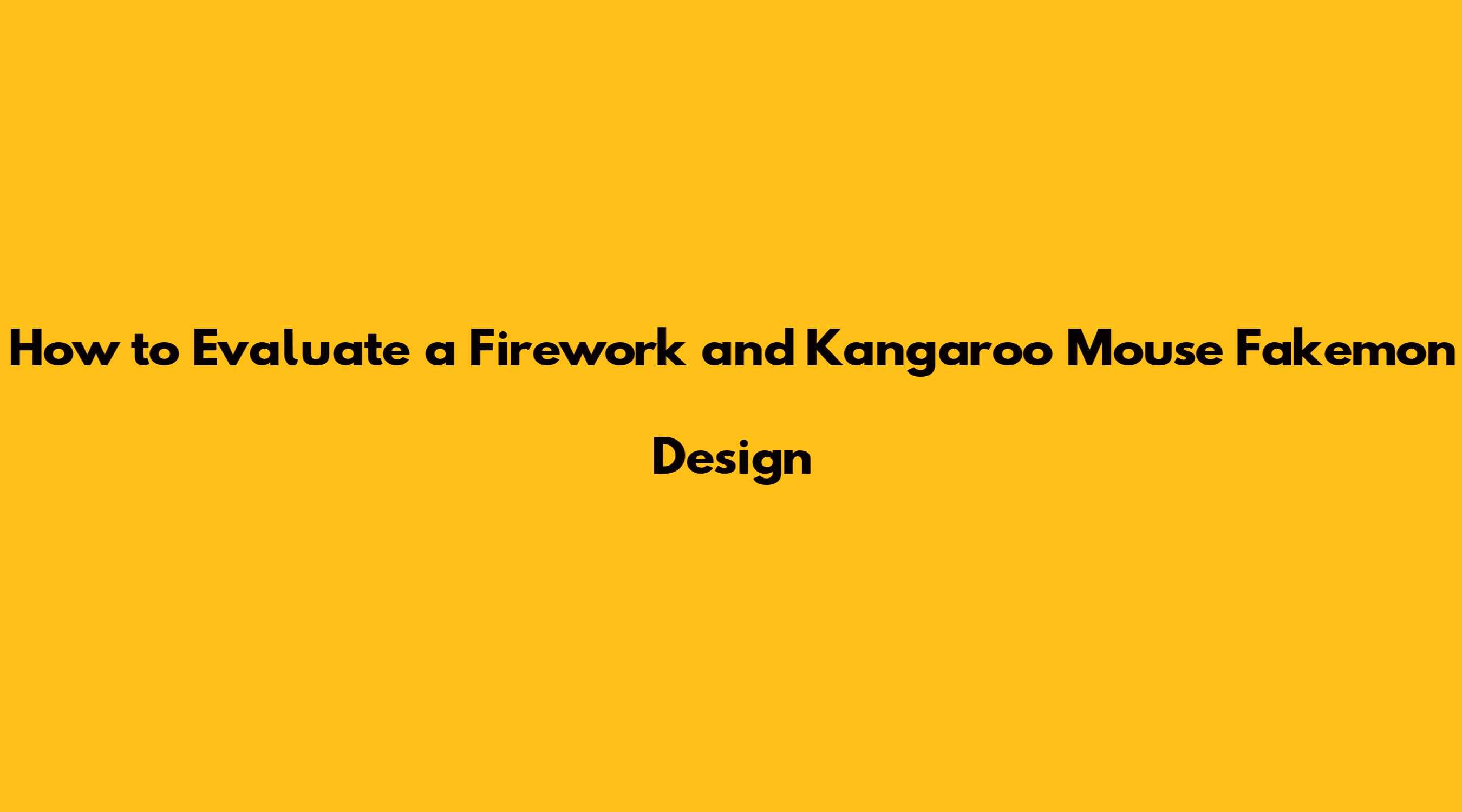 How to Evaluate a Firework and Kangaroo Mouse Fakemon Design